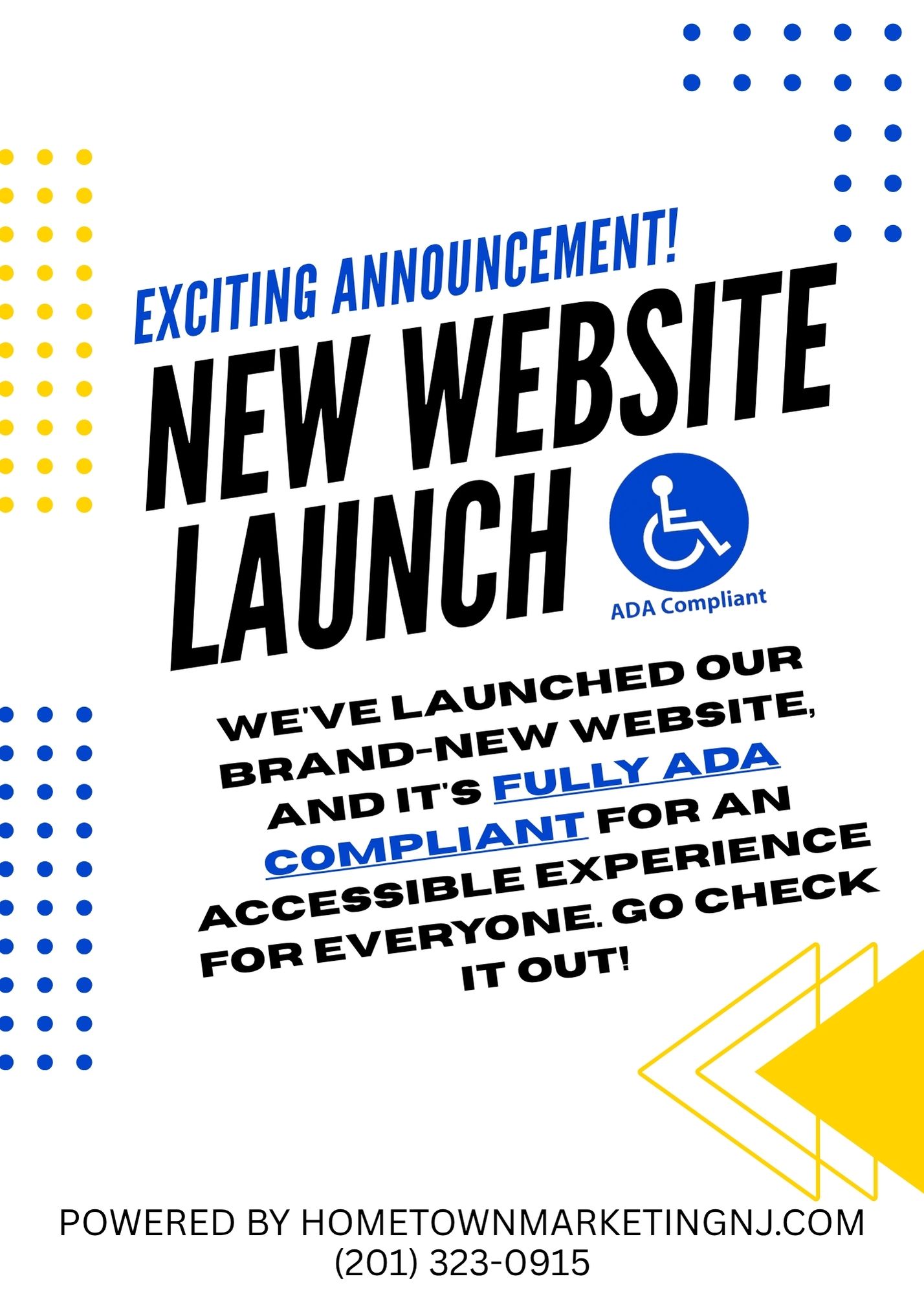 EXCITING ANNOUNCEMENT!

NEW WEBSITE LAUNCH

ADA Compliant

WE'VE LAUNCHED OUR BRAND-NEW WEBSITE, AND IT'S FULLY ADA COMPLIANT FOR AN ACCESSIBLE EXPERIENCE FOR EVERYONE. GO CHECK IT OUT!

POWERED BY HOMETOWNMARKETINGNJ.COM
(201) 323-0915